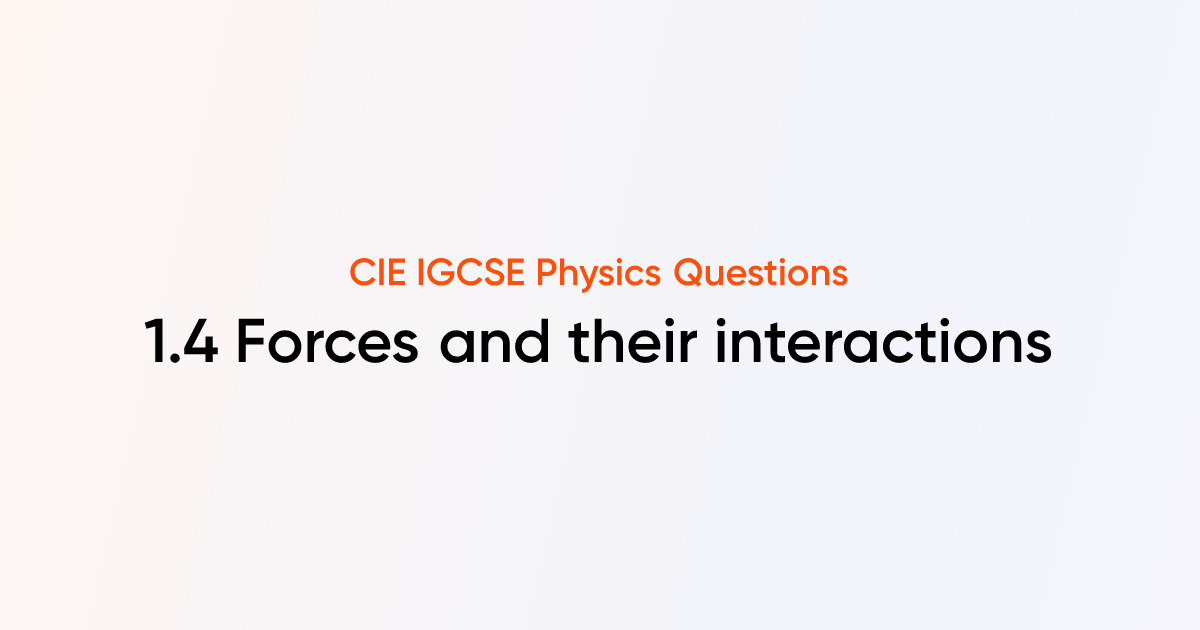 CIE IGCSE Physics Questions

1.4 Forces and their interactions